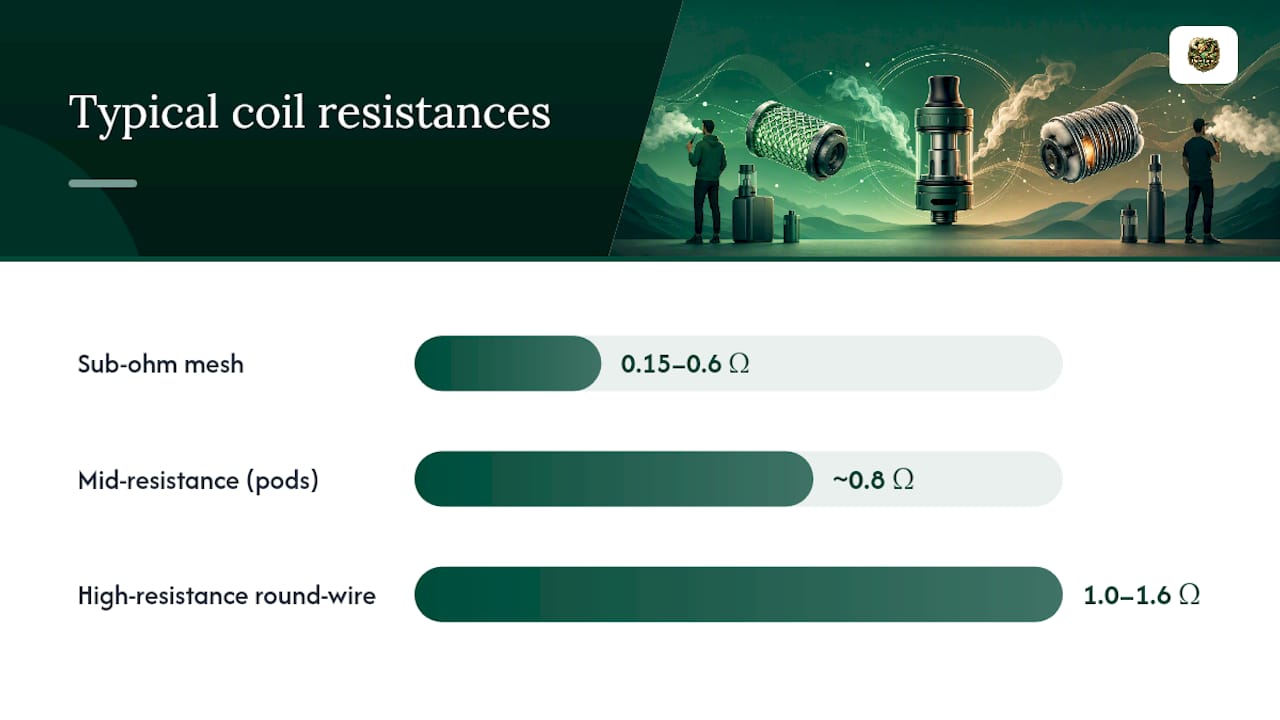 Typical coil resistances

Sub-ohm mesh
0.15–0.6 Ω

Mid-resistance (pods)
~0.8 Ω

High-resistance round-wire
1.0–1.6 Ω